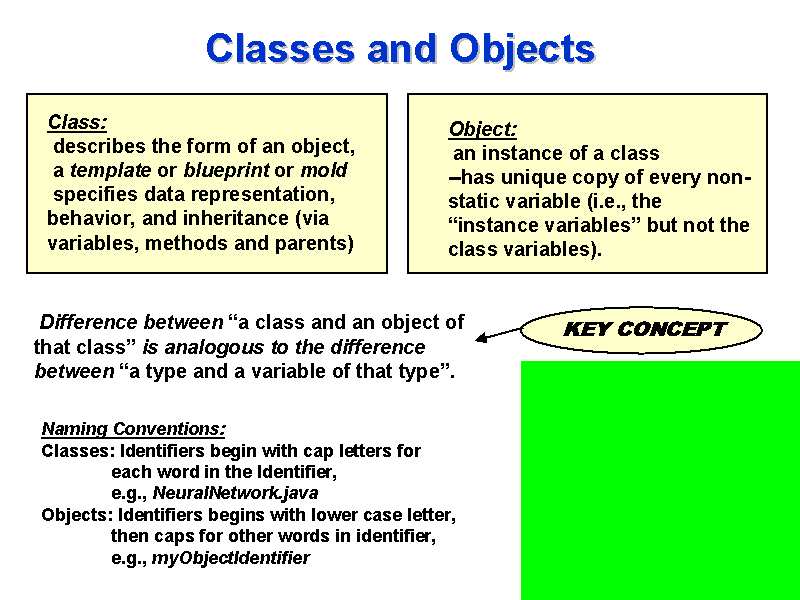 Classes and Objects

Class:
describes the form of an object, a template or blueprint or mold
specifies data representation, behavior, and inheritance (via variables, methods and parents)

Object:
an instance of a class
--has unique copy of every non-static variable (i.e., the "instance variables" but not the class variables).

Difference between "a class and an object of that class" is analogous to the difference between "a type and a variable of that type".

KEY CONCEPT

Naming Conventions:
Classes: Identifiers begin with cap letters for each word in the Identifier, e.g., NeuralNetwork.java
Objects: Identifiers begins with lower case letter, then caps for other words in identifier, e.g., myObjectIdentifier